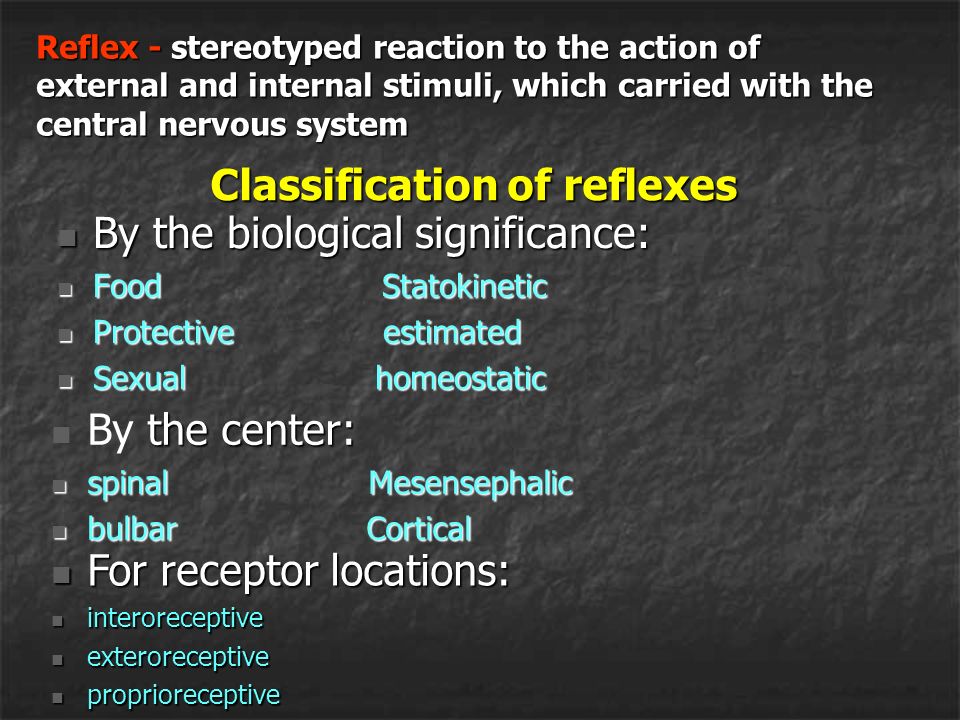 Reflex - stereotyped reaction to the action of external and internal stimuli, which carried with the central nervous system

Classification of reflexes

By the biological significance:

Food Statokinetic

Protective estimated

Sexual homeostatic

By the center:

spinal Mesensephalic

bulbar Cortical

For receptor locations:

interoreceptive

exteroreceptive

proprioreceptive